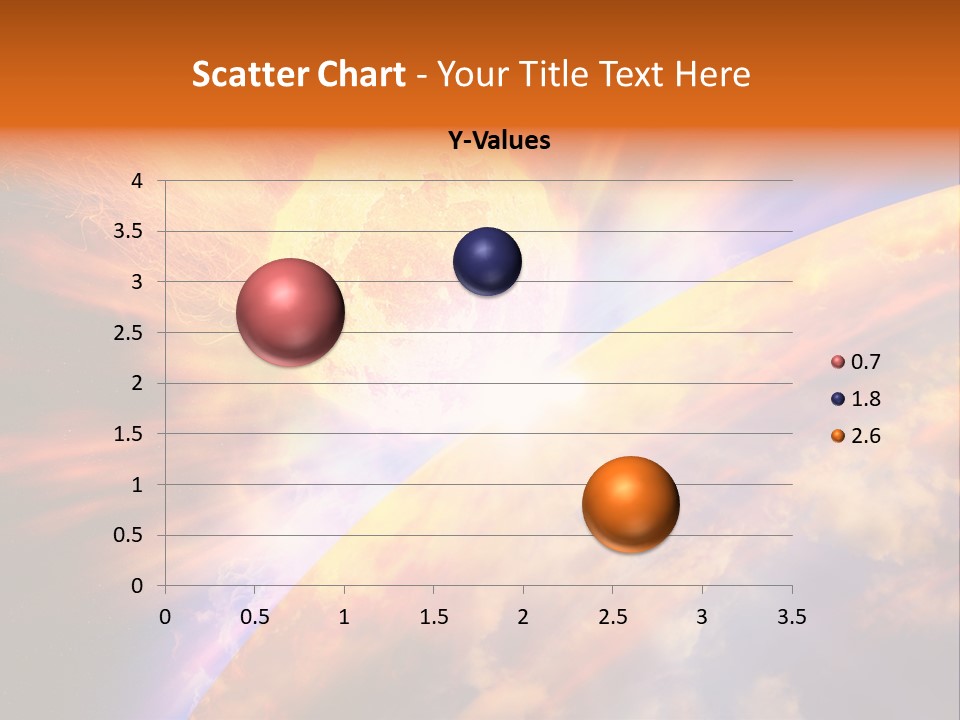 Scatter Chart - Your Title Text Here

Y-Values

4
3.5
3
2.5
2
1.5
1
0.5
0

0 0.5 1 1.5 2 2.5 3 3.5

0.7
1.8
2.6